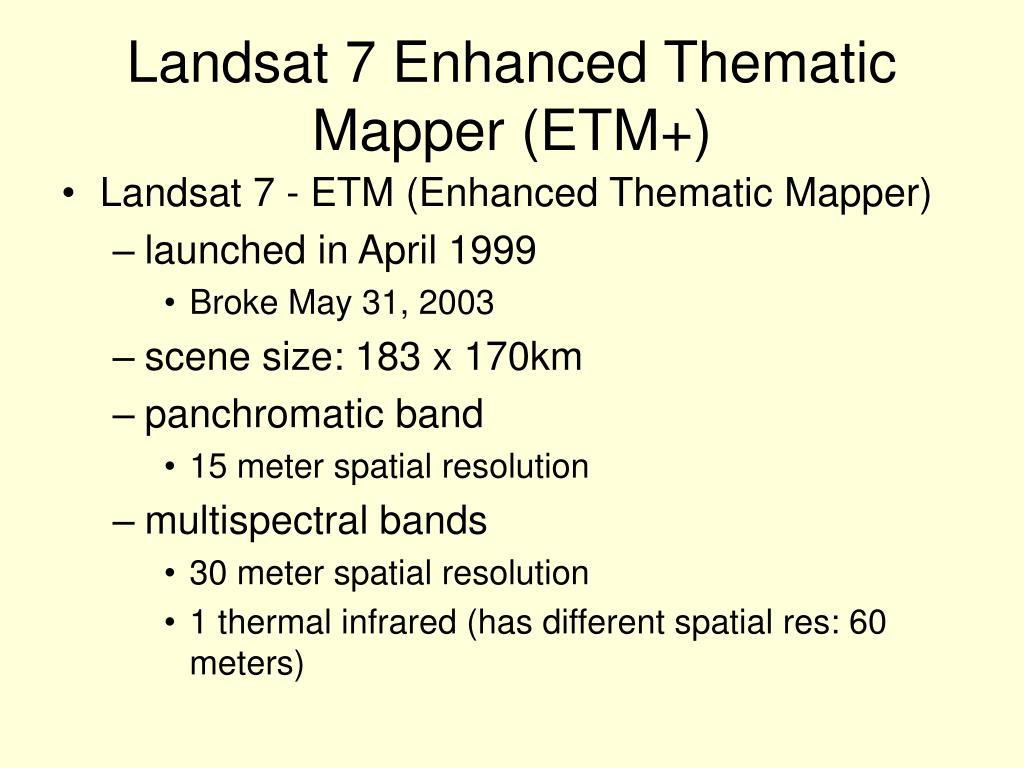 Landsat 7 Enhanced Thematic Mapper (ETM+)

• Landsat 7 - ETM (Enhanced Thematic Mapper)
– launched in April 1999
• Broke May 31, 2003
– scene size: 183 x 170km
– panchromatic band
• 15 meter spatial resolution
– multispectral bands
• 30 meter spatial resolution
• 1 thermal infrared (has different spatial res: 60 meters)